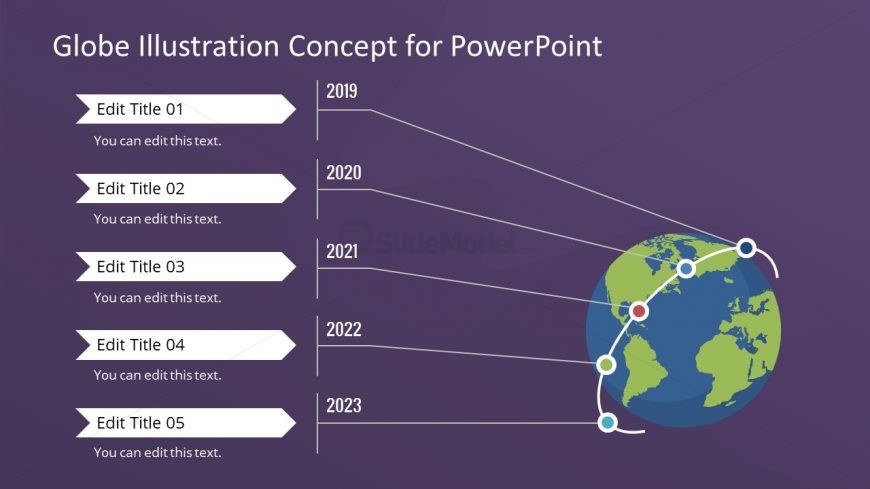 Globe Illustration Concept for PowerPoint

Edit Title 01

You can edit this text.

2019

Edit Title 02

You can edit this text.

2020

Edit Title 03

You can edit this text.

2021

Edit Title 04

You can edit this text.

2022

Edit Title 05

You can edit this text.

2023

SlideModel